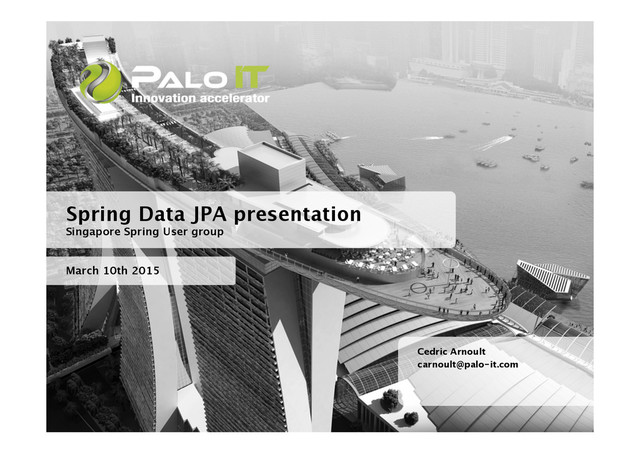 PALO IT
Innovation accelerator

Spring Data JPA presentation
Singapore Spring User group

March 10th 2015

Cedric Arnoult
carnoult@palo-it.com